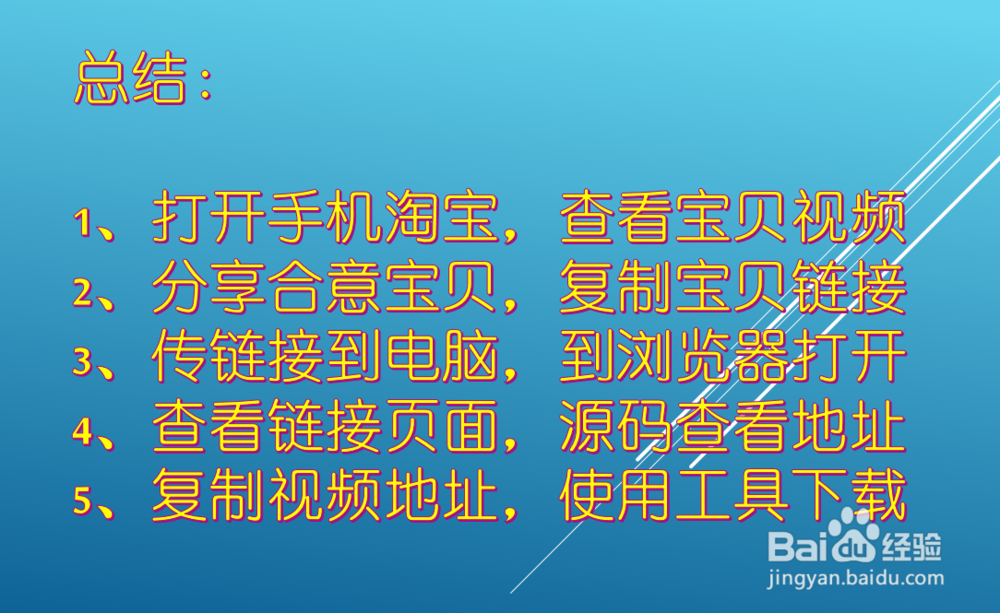 总结：

1、打开手机淘宝，查看宝贝视频
2、分享合意宝贝，复制宝贝链接
3、传链接到电脑，到浏览器打开
4、查看链接页面，源码查看地址
5、复制视频地址，使用工具下载

Baidu经验
jingyan.baidu.com